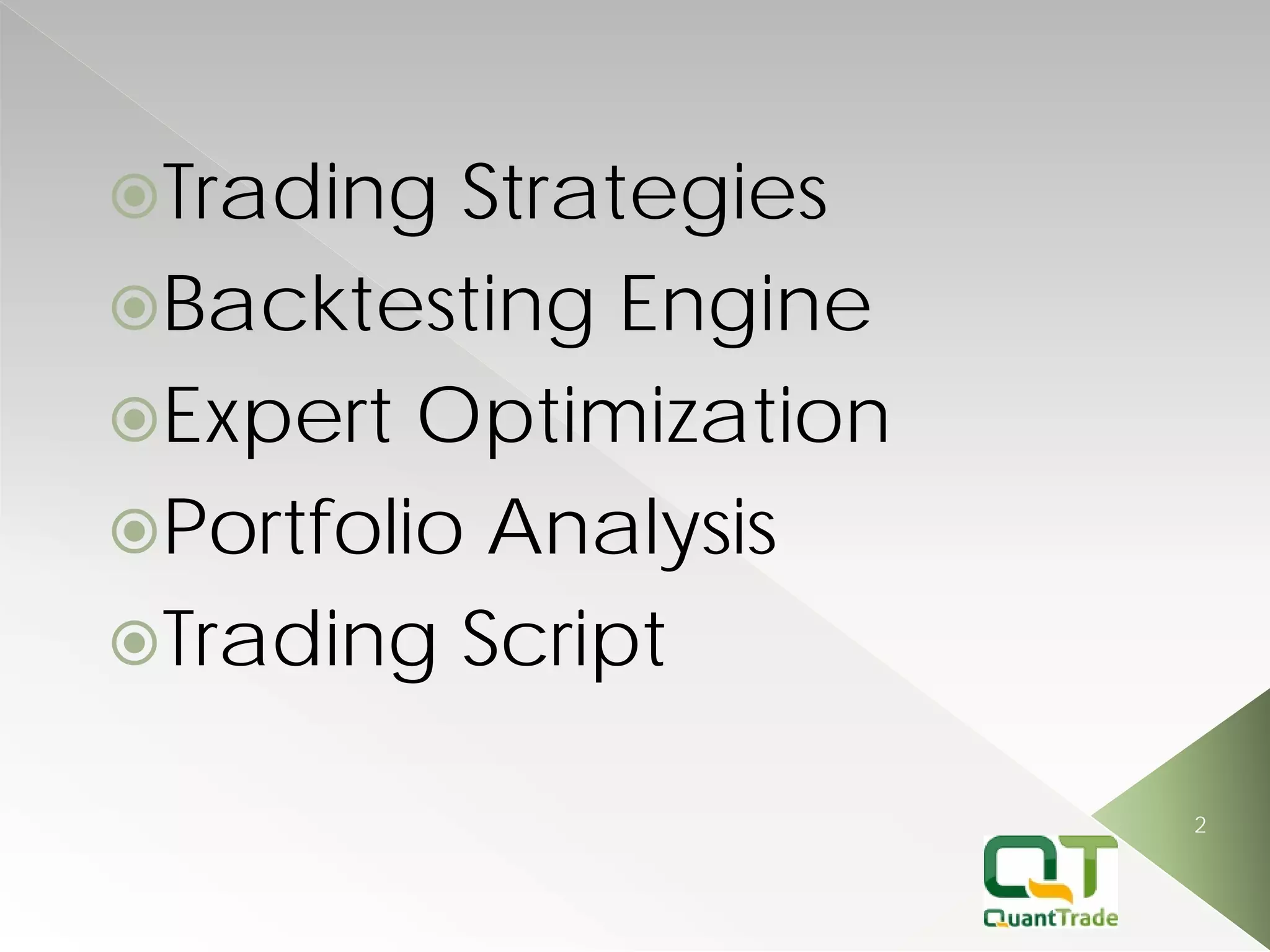 Trading Strategies
Backtesting Engine
Expert Optimization
Portfolio Analysis
Trading Script

2

QT
QuantTrade